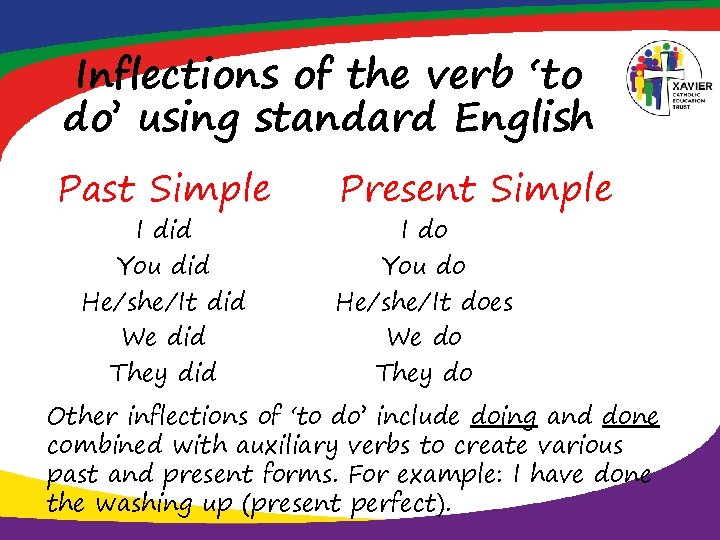 Inflections of the verb 'to do' using standard English

XAVIER
CATHOLIC EDUCATION TRUST

Past Simple
I did
You did
He/she/It did
We did
They did

Present Simple
I do
You do
He/she/It does
We do
They do

Other inflections of 'to do' include doing and done combined with auxiliary verbs to create various past and present forms. For example: I have done the washing up (present perfect).